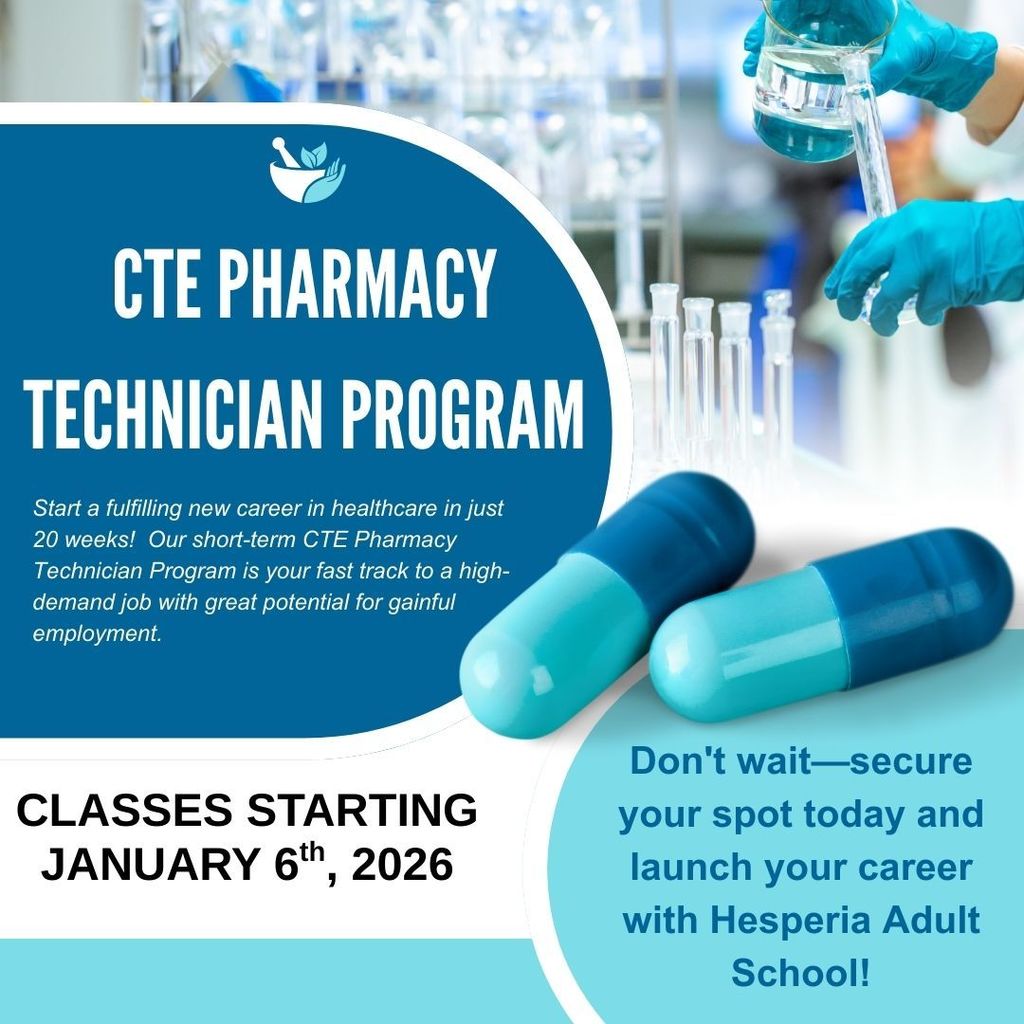 CTE PHARMACY TECHNICIAN PROGRAM

Start a fulfilling new career in healthcare in just 20 weeks! Our short-term CTE Pharmacy Technician Program is your fast track to a high-demand job with great potential for gainful employment.

CLASSES STARTING JANUARY 6$^{th}$, 2026

Don't wait—secure your spot today and launch your career with Hesperia Adult School!